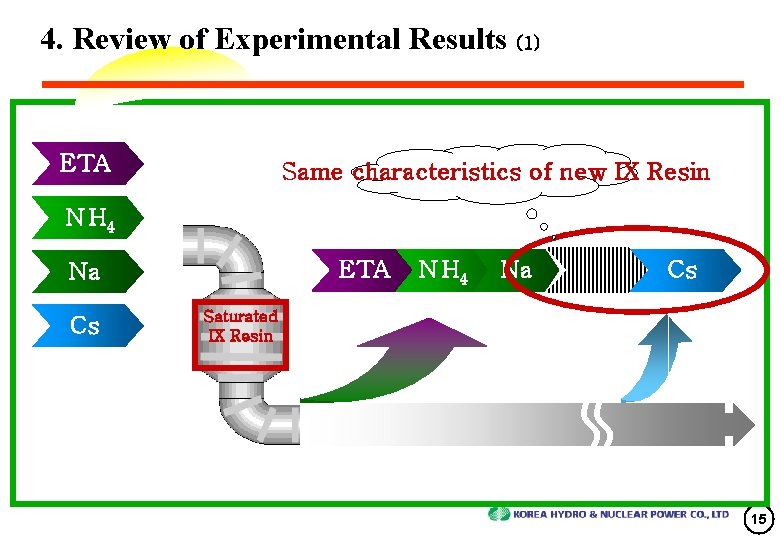 4. Review of Experimental Results (1)

ETA

$NH_4$

Na

Cs

Same characteristics of new IX Resin

Saturated IX Resin

ETA

$NH_4$

Na

Cs

KOREA HYDRO & NUCLEAR POWER CO., LTD

15